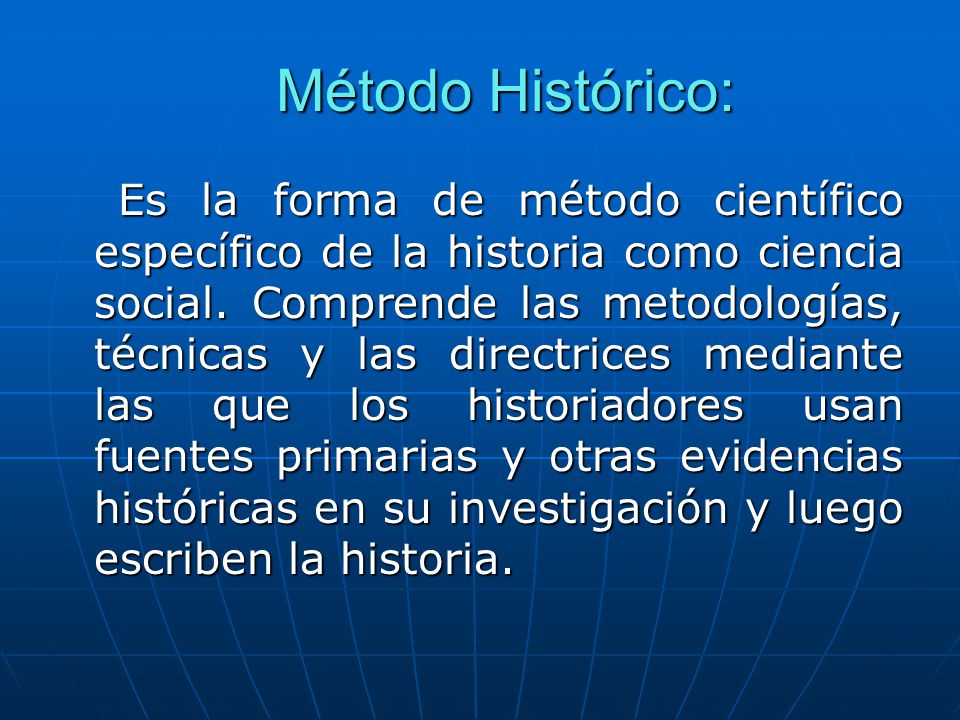 Método Histórico:

Es la forma de método científico específico de la historia como ciencia social. Comprende las metodologías, técnicas y las directrices mediante las que los historiadores usan fuentes primarias y otras evidencias históricas en su investigación y luego escriben la historia.